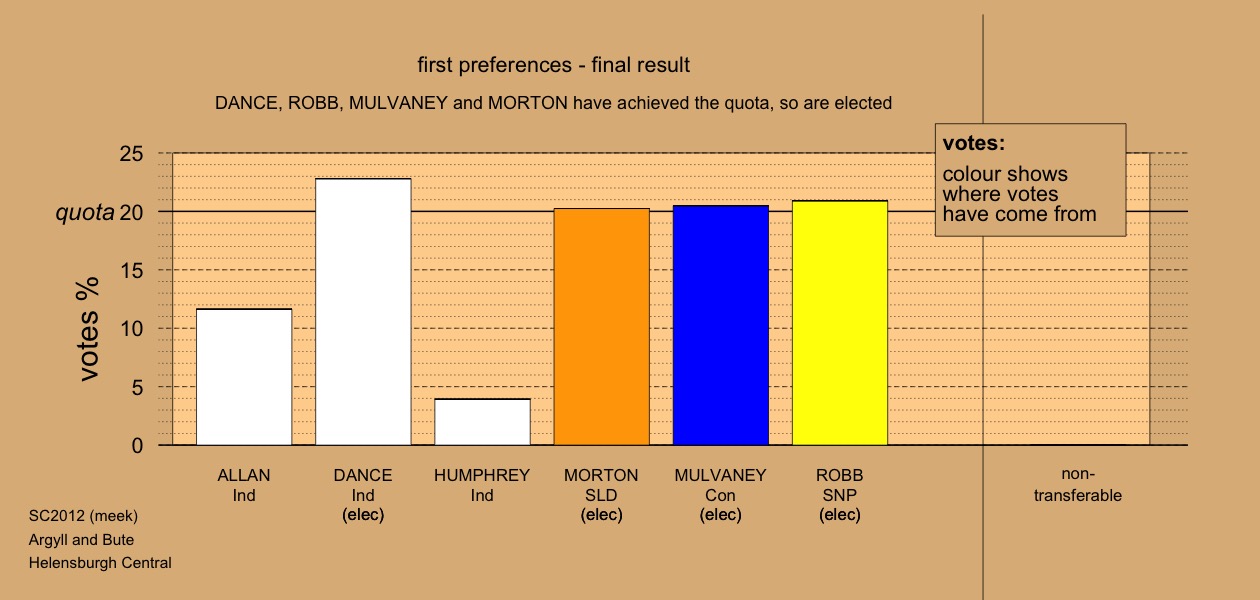 first preferences - final result

DANCE, ROBB, MULVANEY and MORTON have achieved the quota, so are elected

votes:
colour shows where votes have come from

votes %

25
quota 20
15
10
5
0

ALLAN
Ind

DANCE
Ind
(elec)

HUMPHREY
Ind

MORTON
SLD
(elec)

MULVANEY
Con
(elec)

ROBB
SNP
(elec)

non-transferable

SC2012 (meek)
Argyll and Bute
Helensburgh Central